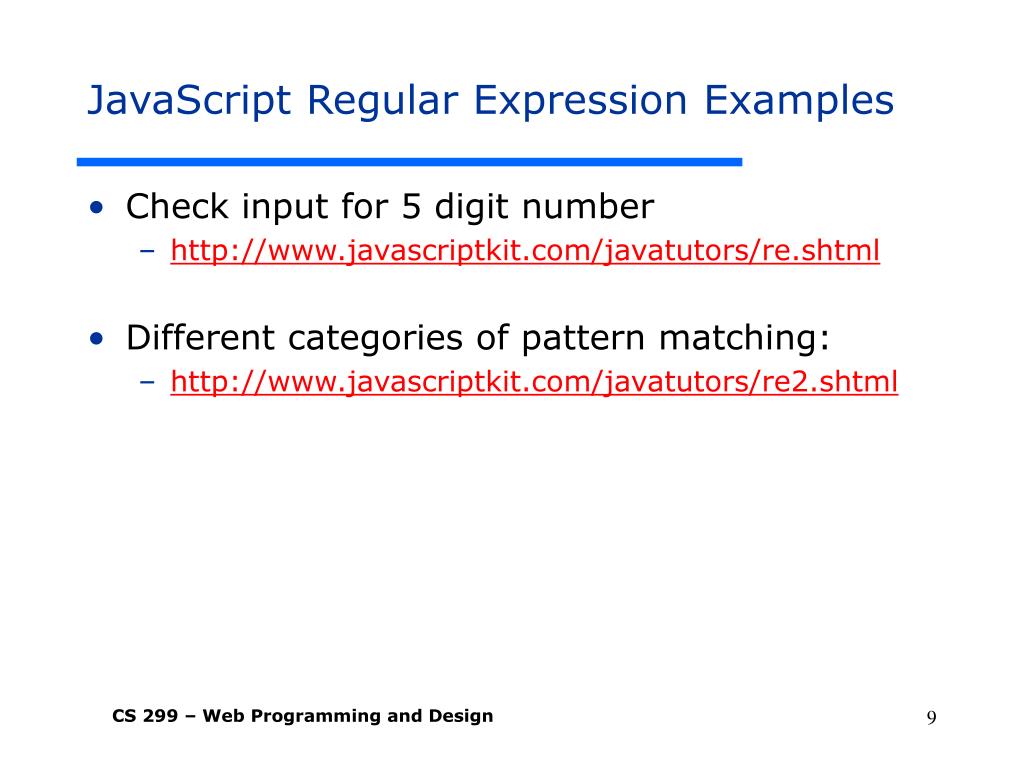 JavaScript Regular Expression Examples

• Check input for 5 digit number
  – http://www.javascriptkit.com/javatutors/re.shtml

• Different categories of pattern matching:
  – http://www.javascriptkit.com/javatutors/re2.shtml

CS 299 – Web Programming and Design

9